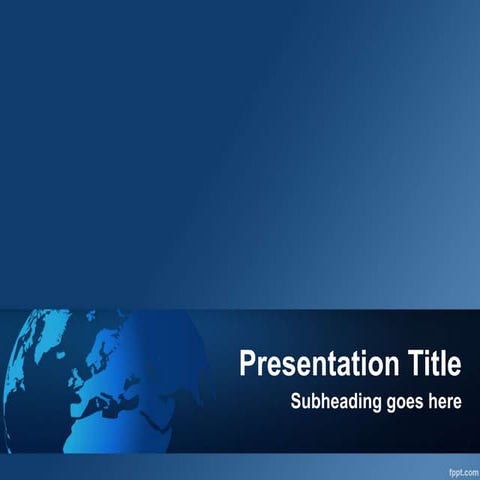 Presentation Title

Subheading goes here

fppt.com